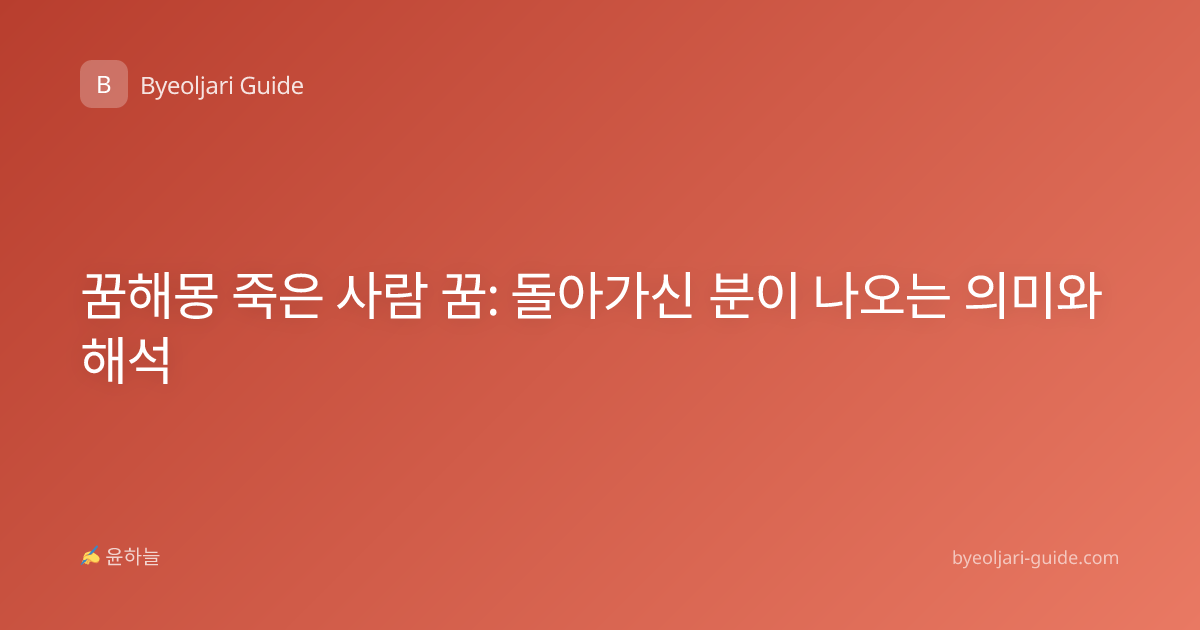 B Byeoljari Guide

꿈해몽 죽은 사람 꿈: 돌아가신 분이 나오는 의미와 해석

✍ 윤하늘

byeoljari-guide.com